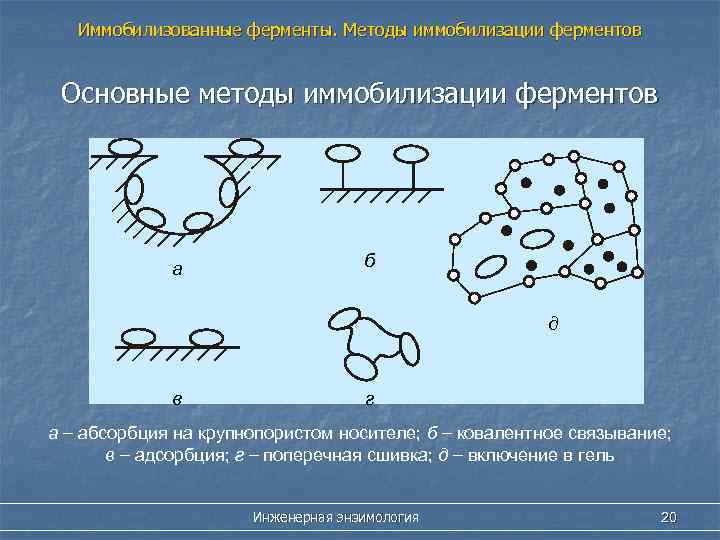 Иммобилизованные ферменты. Методы иммобилизации ферментов

Основные методы иммобилизации ферментов

а

б

д

в

г

а – абсорбция на крупнопористом носителе; б – ковалентное связывание; в – адсорбция; г – поперечная сшивка; д – включение в гель

Инженерная энзимология

20